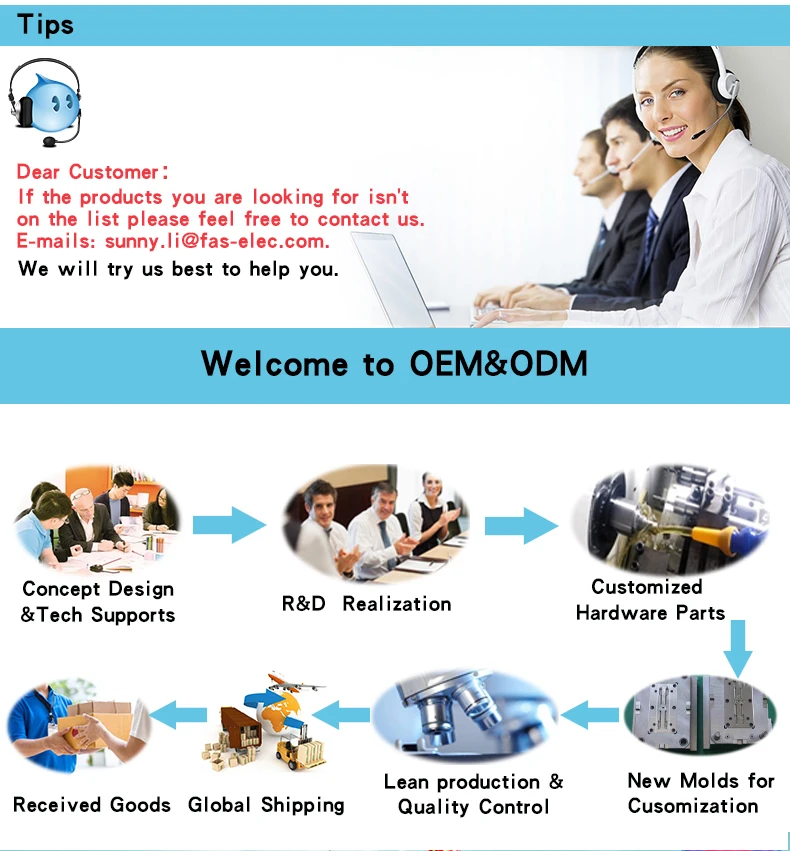 Tips

Dear Customer:
If the products you are looking for isn't on the list please feel free to contact us.
E-mails: sunny.li@fas-elec.com.
We will try us best to help you.

Welcome to OEM&ODM

Concept Design &Tech Supports

R&D Realization

Customized Hardware Parts

New Molds for Cusomization

Lean production & Quality Control

Global Shipping

Received Goods